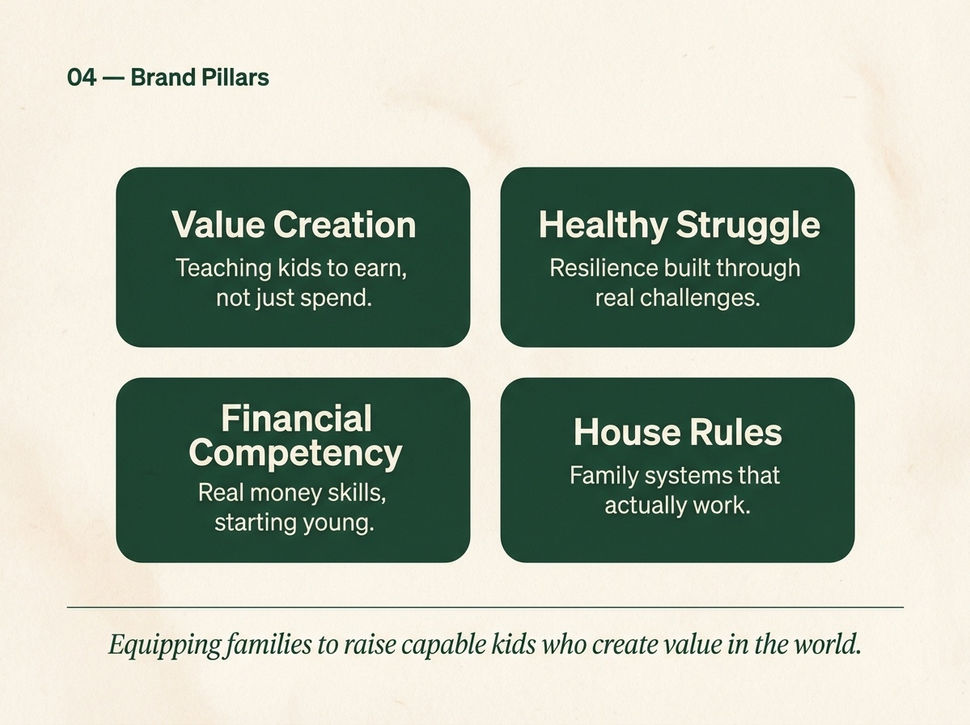 04 — Brand Pillars

Value Creation
Teaching kids to earn, not just spend.

Healthy Struggle
Resilience built through real challenges.

Financial Competency
Real money skills, starting young.

House Rules
Family systems that actually work.

Equipping families to raise capable kids who create value in the world.